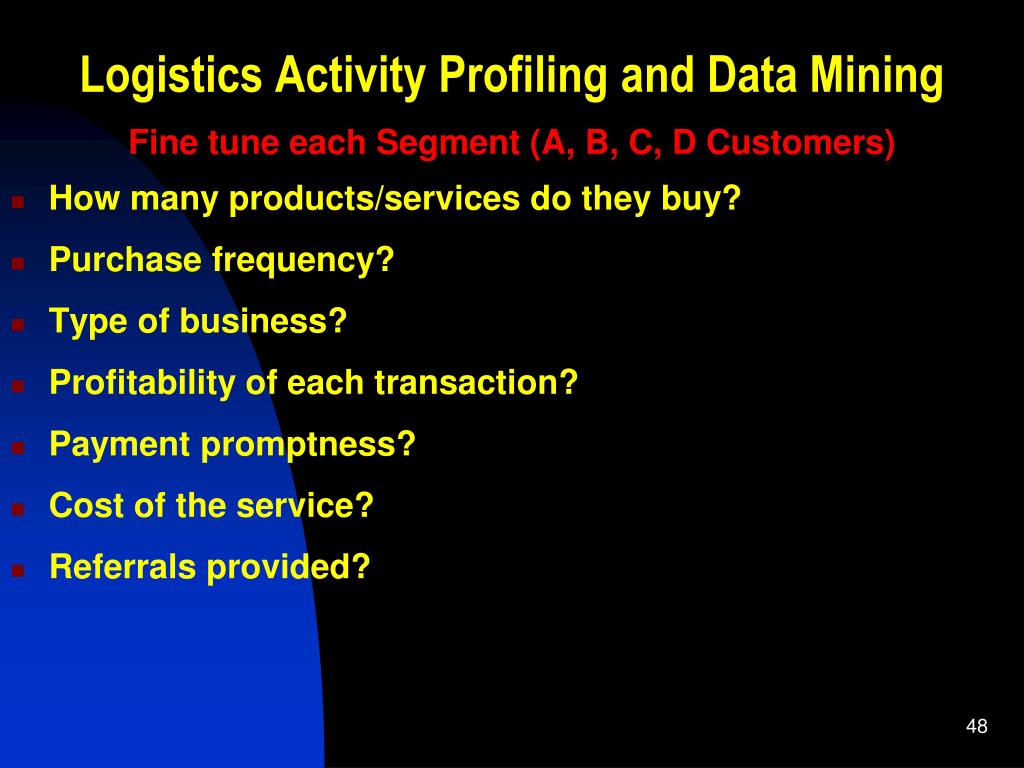 Logistics Activity Profiling and Data Mining

Fine tune each Segment (A, B, C, D Customers)

- How many products/services do they buy?
- Purchase frequency?
- Type of business?
- Profitability of each transaction?
- Payment promptness?
- Cost of the service?
- Referrals provided?

48